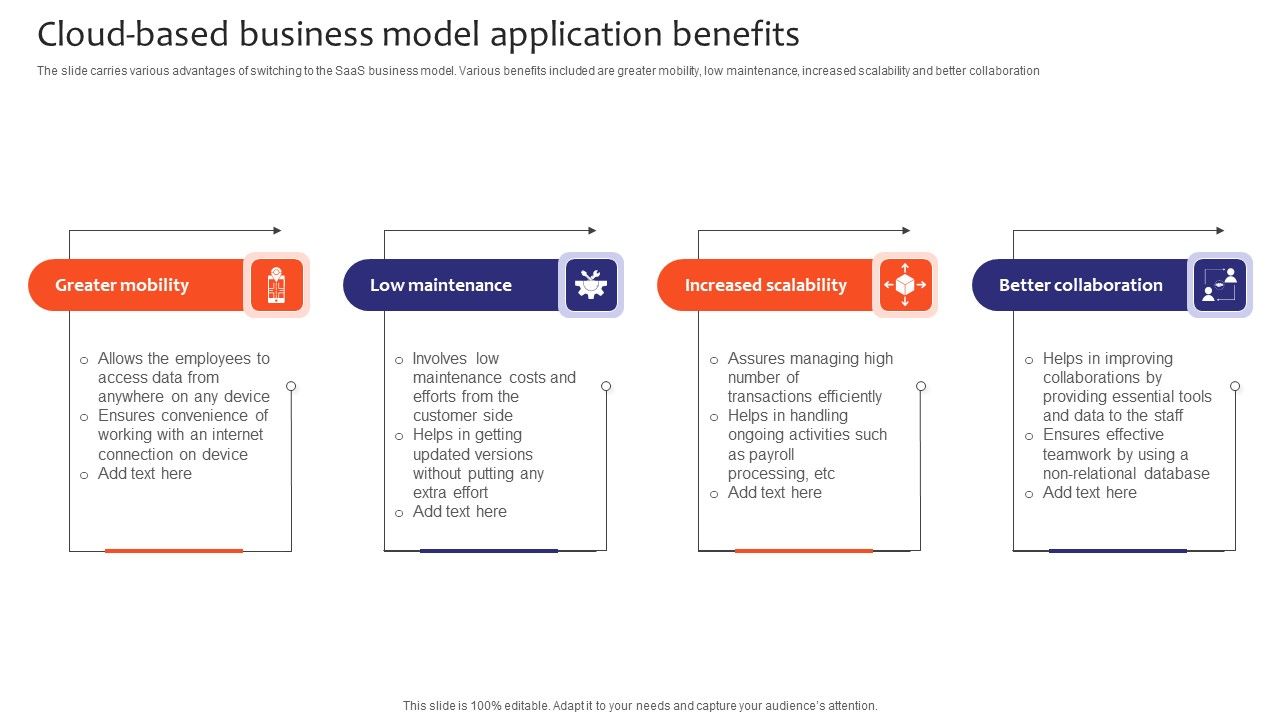 Cloud-based business model application benefits

The slide carries various advantages of switching to the SaaS business model. Various benefits included are greater mobility, low maintenance, increased scalability and better collaboration

Greater mobility

o Allows the employees to access data from anywhere on any device
o Ensures convenience of working with an internet connection on device
o Add text here

Low maintenance

o Involves low maintenance costs and efforts from the customer side
o Helps in getting updated versions without putting any extra effort
o Add text here

Increased scalability

o Assures managing high number of transactions efficiently
o Helps in handling ongoing activities such as payroll processing, etc
o Add text here

Better collaboration

o Helps in improving collaborations by providing essential tools and data to the staff
o Ensures effective teamwork by using a non-relational database
o Add text here

This slide is 100% editable. Adapt it to your needs and capture your audience's attention.